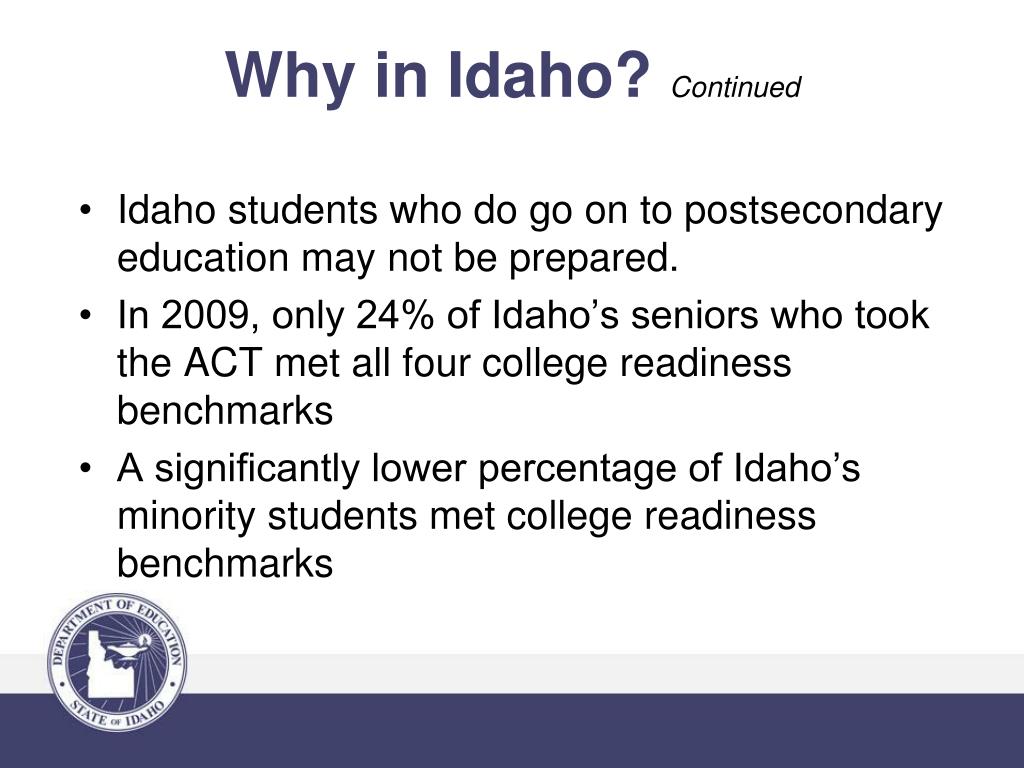 Why in Idaho? Continued

• Idaho students who do go on to postsecondary education may not be prepared.
• In 2009, only 24% of Idaho’s seniors who took the ACT met all four college readiness benchmarks
• A significantly lower percentage of Idaho’s minority students met college readiness benchmarks

DEPARTMENT OF EDUCATION
STATE OF IDAHO